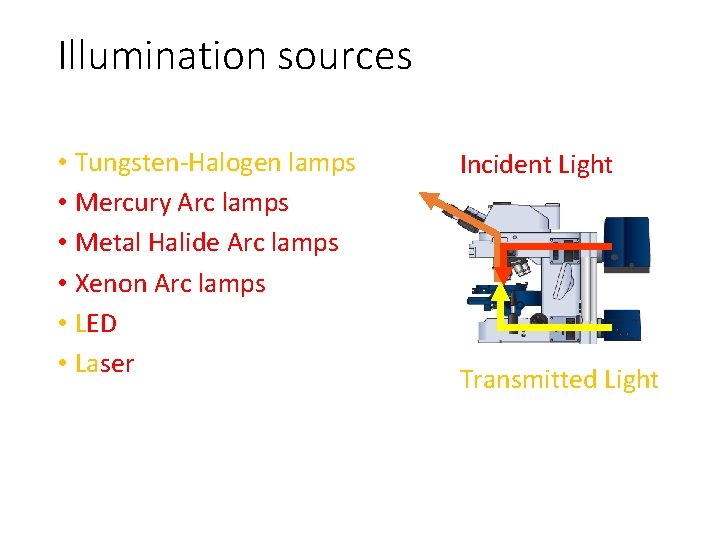 Illumination sources

• Tungsten-Halogen lamps
• Mercury Arc lamps
• Metal Halide Arc lamps
• Xenon Arc lamps
• LED
• Laser

Incident Light

Transmitted Light